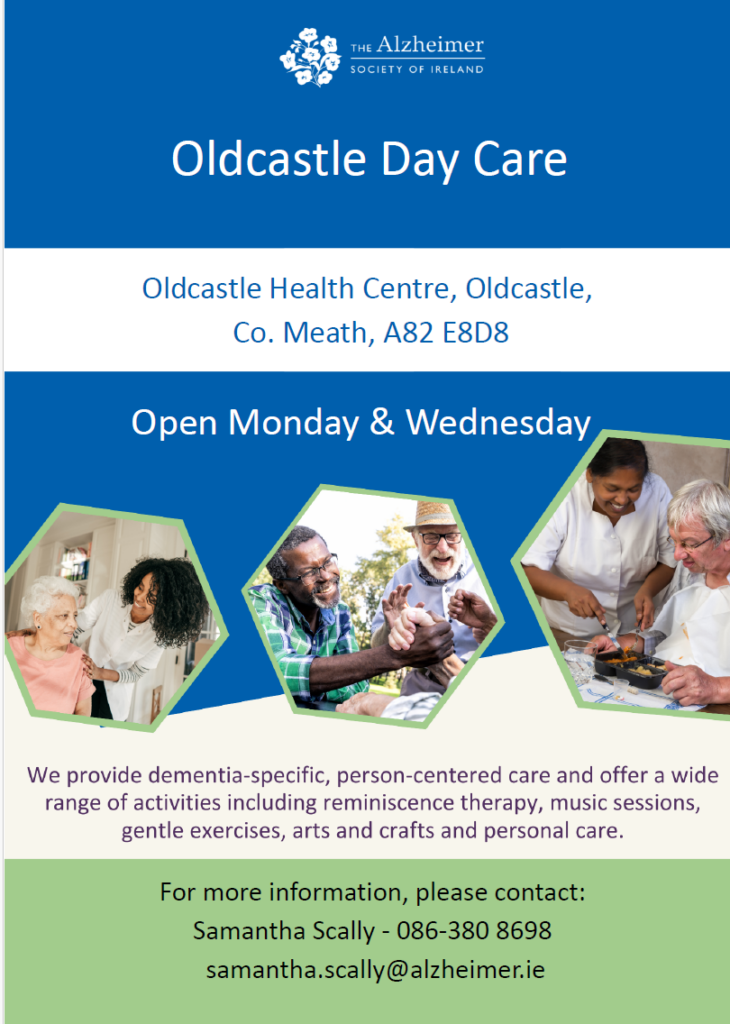 THE Alzheimer
SOCIETY OF IRELAND

Oldcastle Day Care

Oldcastle Health Centre, Oldcastle, Co. Meath, A82 E8D8

Open Monday & Wednesday

We provide dementia-specific, person-centered care and offer a wide range of activities including reminiscence therapy, music sessions, gentle exercises, arts and crafts and personal care.

For more information, please contact:
Samantha Scally - 086-380 8698
samantha.scally@alzheimer.ie